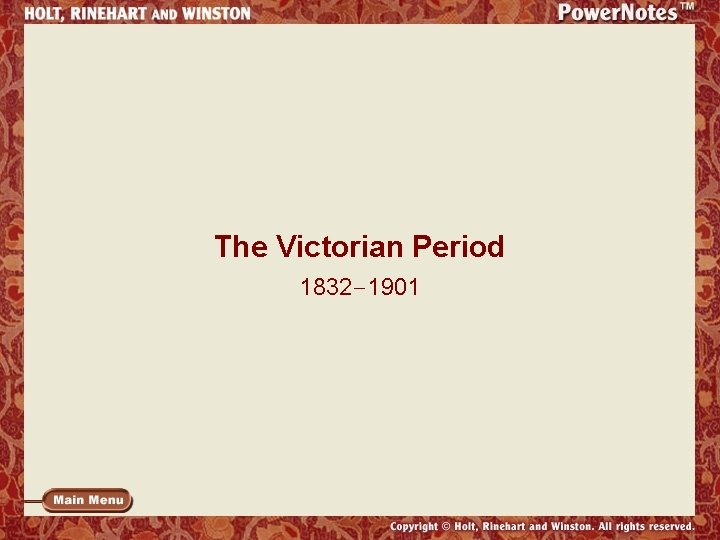 HOLT, RINEHART AND WINSTON

PowerNotes™

The Victorian Period

1832–1901

Main Menu

Copyright © Holt, Rinehart and Winston. All rights reserved.